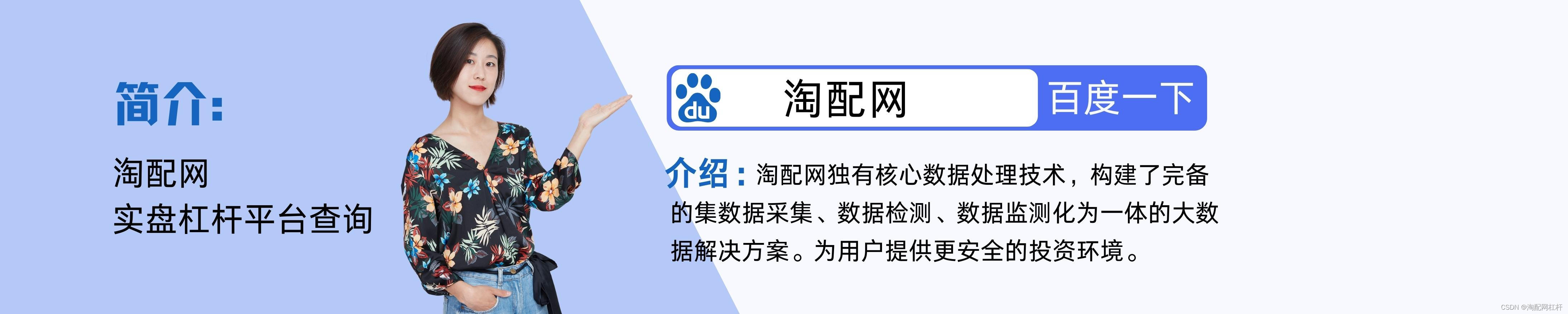 简介:

淘配网
实盘杠杆平台查询

du

淘配网

百度一下

介绍：淘配网独有核心数据处理技术，构建了完备的集数据采集、数据检测、数据监测化为一体的大数据解决方案。为用户提供更安全的投资环境。

CSDN @淘配网杠杆